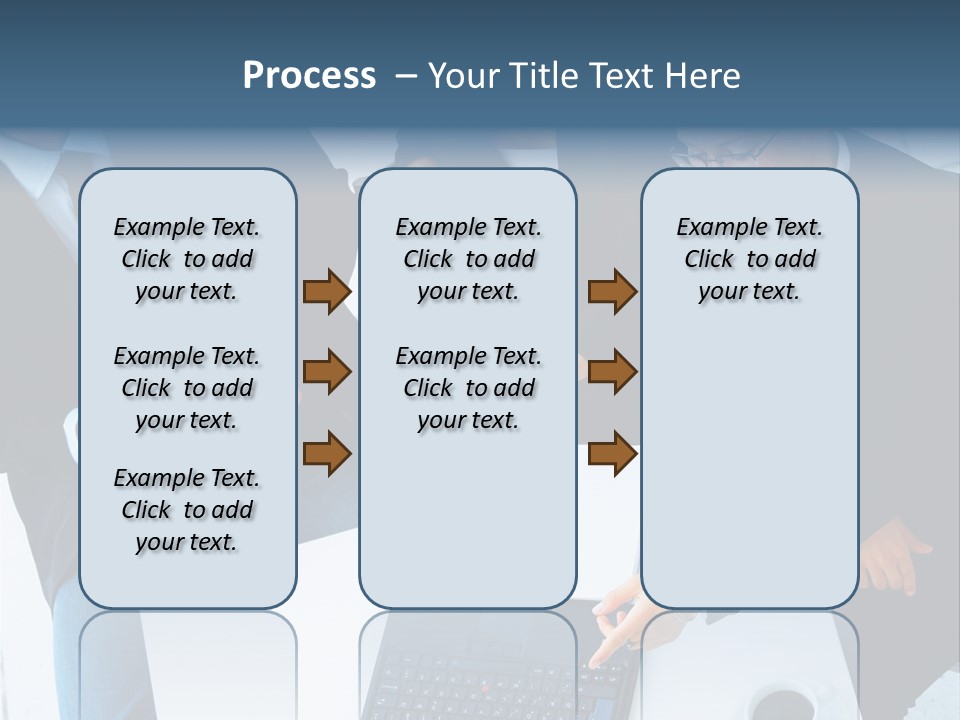 Process – Your Title Text Here

Example Text. Click to add your text.

Example Text. Click to add your text.

Example Text. Click to add your text.

Example Text. Click to add your text.

Example Text. Click to add your text.

Example Text. Click to add your text.